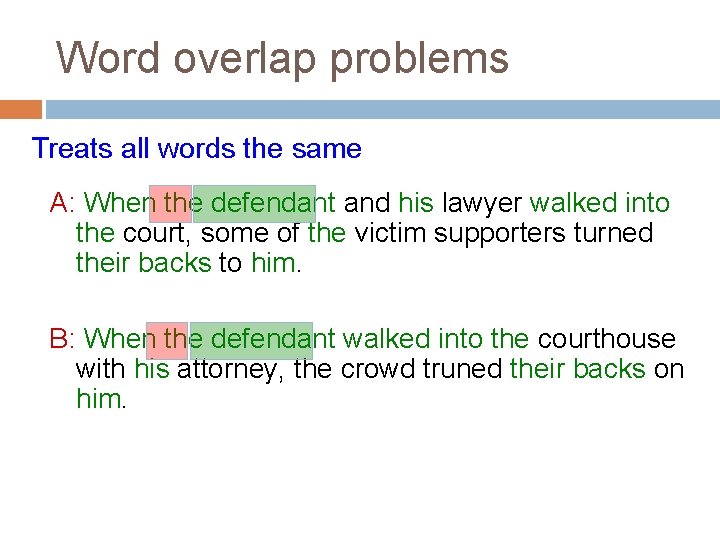 Word overlap problems

Treats all words the same

A: When the defendant and his lawyer walked into the court, some of the victim supporters turned their backs to him.

B: When the defendant walked into the courthouse with his attorney, the crowd truned their backs on him.